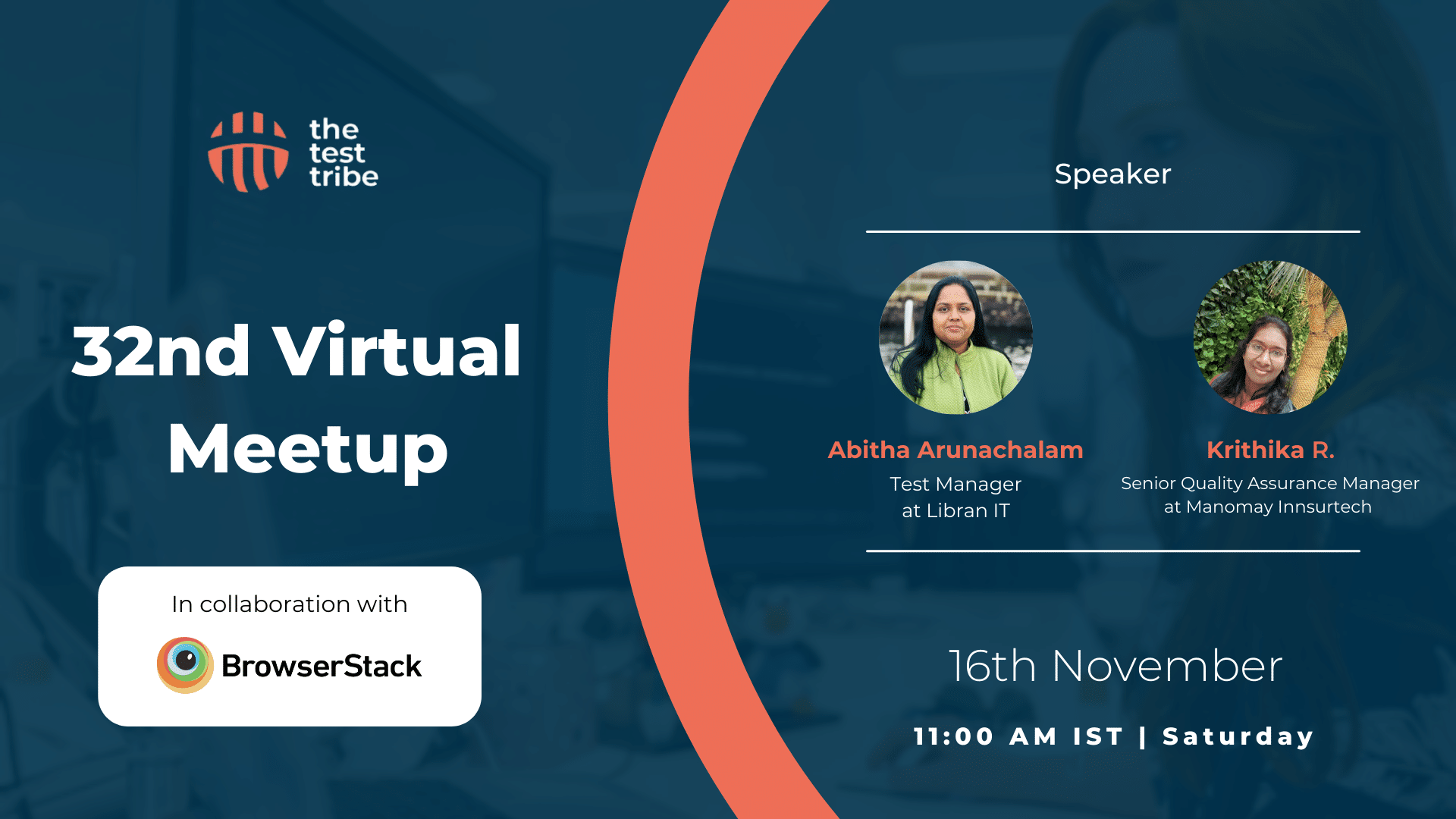 the test tribe

32nd Virtual Meetup

In collaboration with

BrowserStack

Speaker

Abitha Arunachalam
Test Manager
at Libran IT

Krithika R.
Senior Quality Assurance Manager
at Manomay Innsurtech

16th November

11:00 AM IST | Saturday